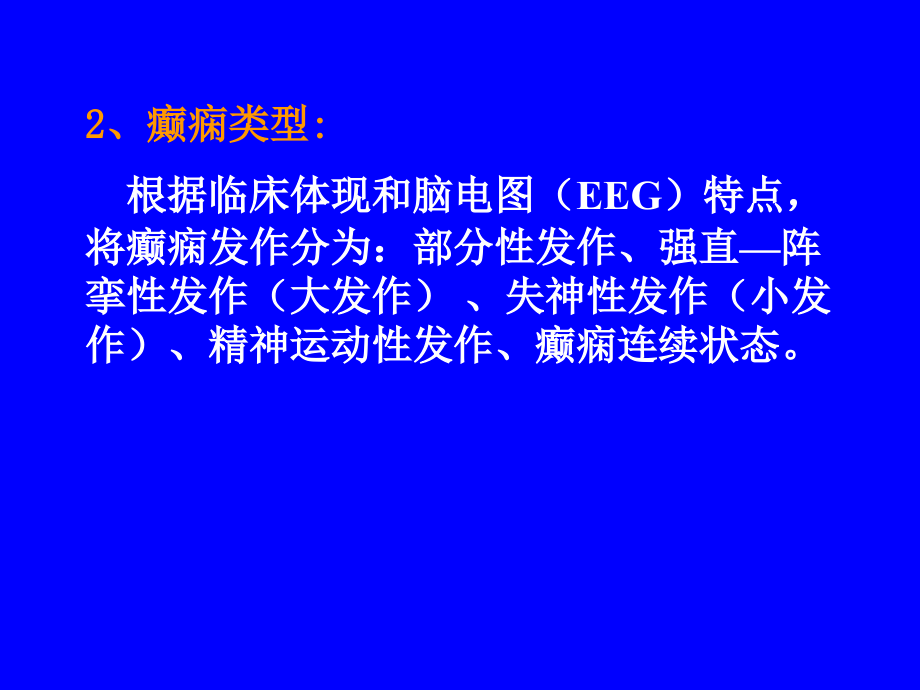 2、癫痫类型:

根据临床体现和脑电图（EEG）特点，将癫痫发作分为：部分性发作、强直—阵挛性发作（大发作）、失神性发作（小发作）、精神运动性发作、癫痫连续状态。